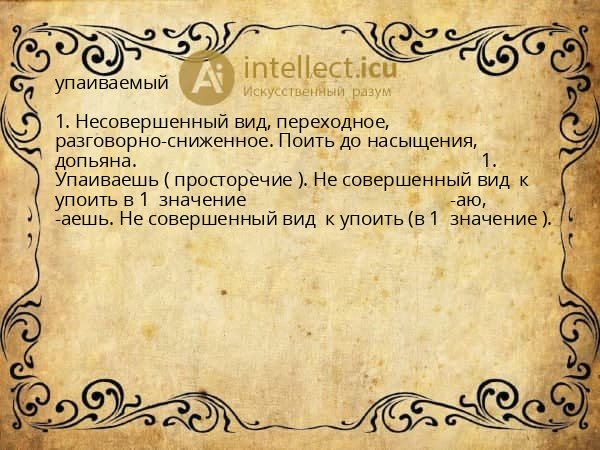 упаиваемый

Ai intellect.icu
Искусственный разум

1. Несовершенный вид, переходное, разговорно-сниженное. Поить до насыщения, допьяна. 1. Упаиваешь ( просторечие ). Не совершенный вид к упоить в 1 значение -аю, -аешь. Не совершенный вид к упоить (в 1 значение ).